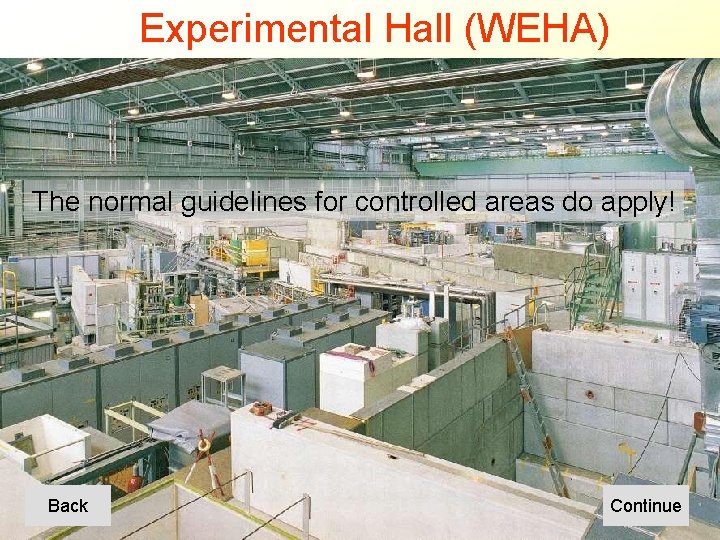 Experimental Hall (WEHA)

The normal guidelines for controlled areas do apply!

Back

Continue